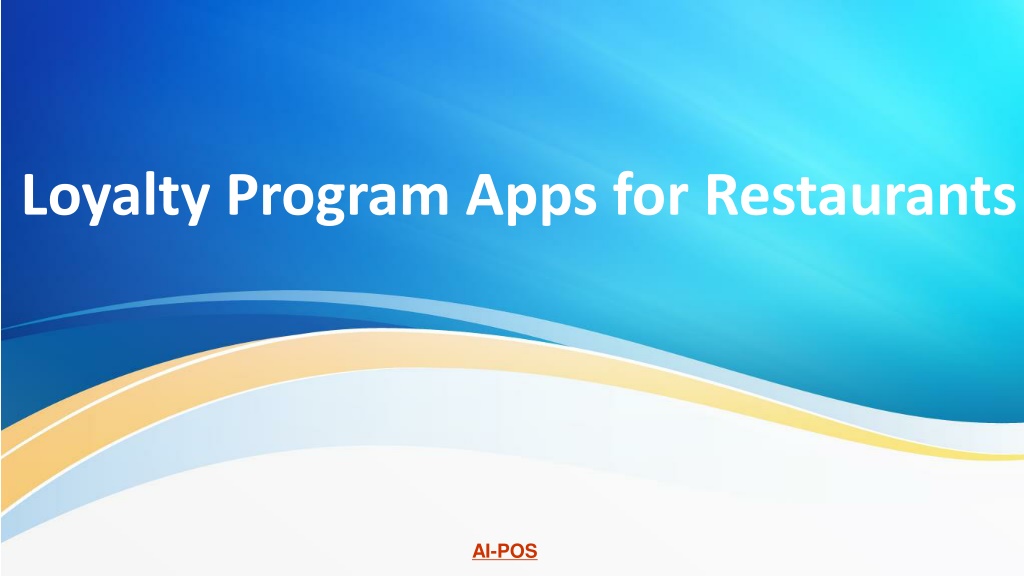 Loyalty Program Apps for Restaurants

AI-POS